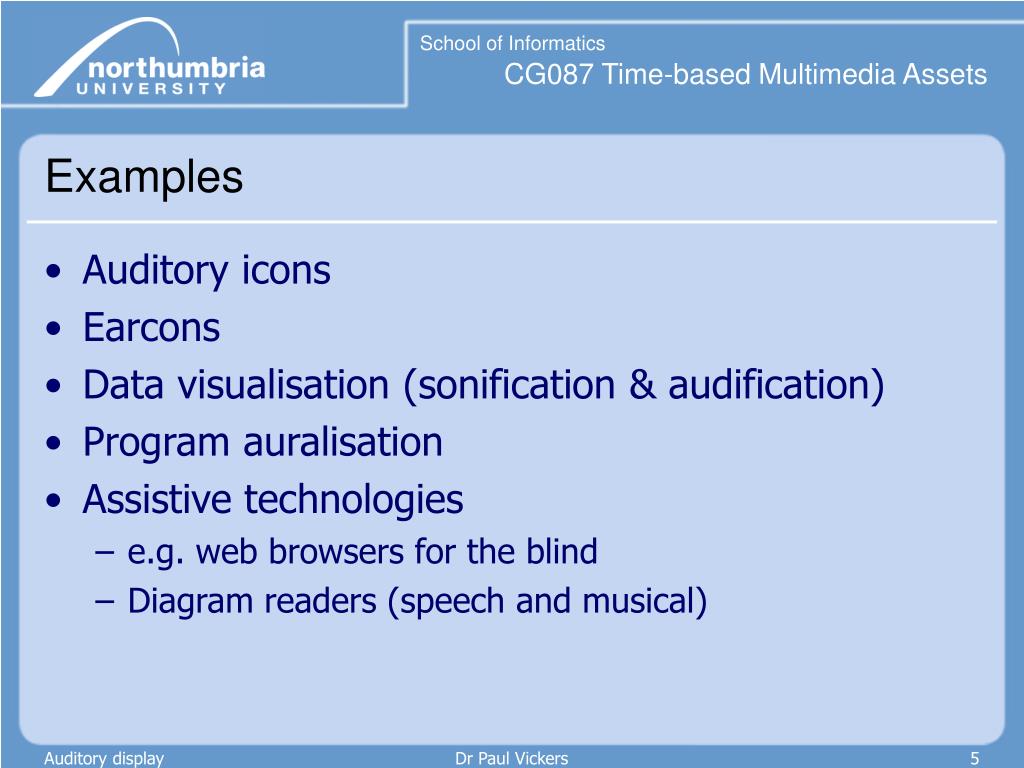 northumbria UNIVERSITY

School of Informatics
CG087 Time-based Multimedia Assets

Examples

• Auditory icons
• Earcons
• Data visualisation (sonification & audification)
• Program auralisation
• Assistive technologies
– e.g. web browsers for the blind
– Diagram readers (speech and musical)

Auditory display
Dr Paul Vickers
5